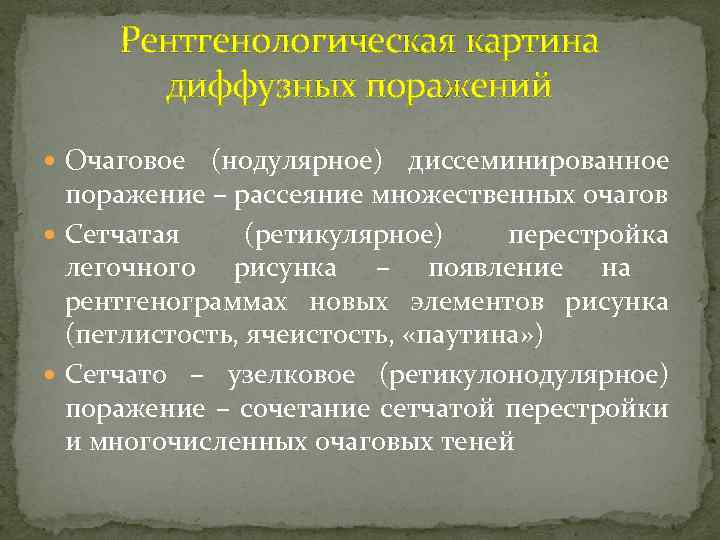 Рентгенологическая картина диффузных поражений

Очаговое (нодулярное) диссеминированное поражение – рассеяние множественных очагов

Сетчатая (ретикулярное) перестройка легочного рисунка – появление на рентгенограммах новых элементов рисунка (петлистость, ячеистость, «паутина»)

Сетчато – узелковое (ретикулонодулярное) поражение – сочетание сетчатой перестройки и многочисленных очаговых теней